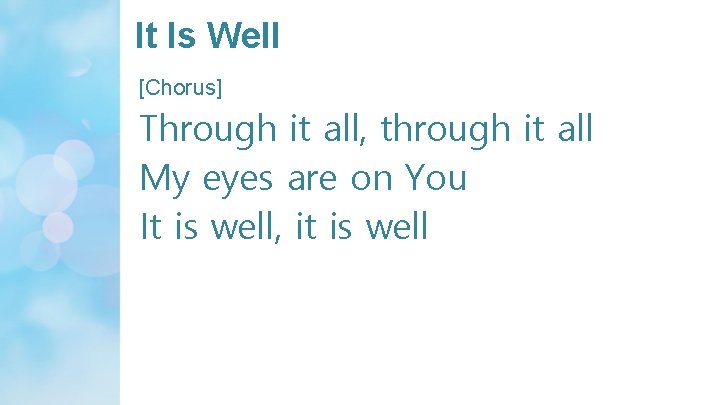 It Is Well

[Chorus]

Through it all, through it all
My eyes are on You
It is well, it is well